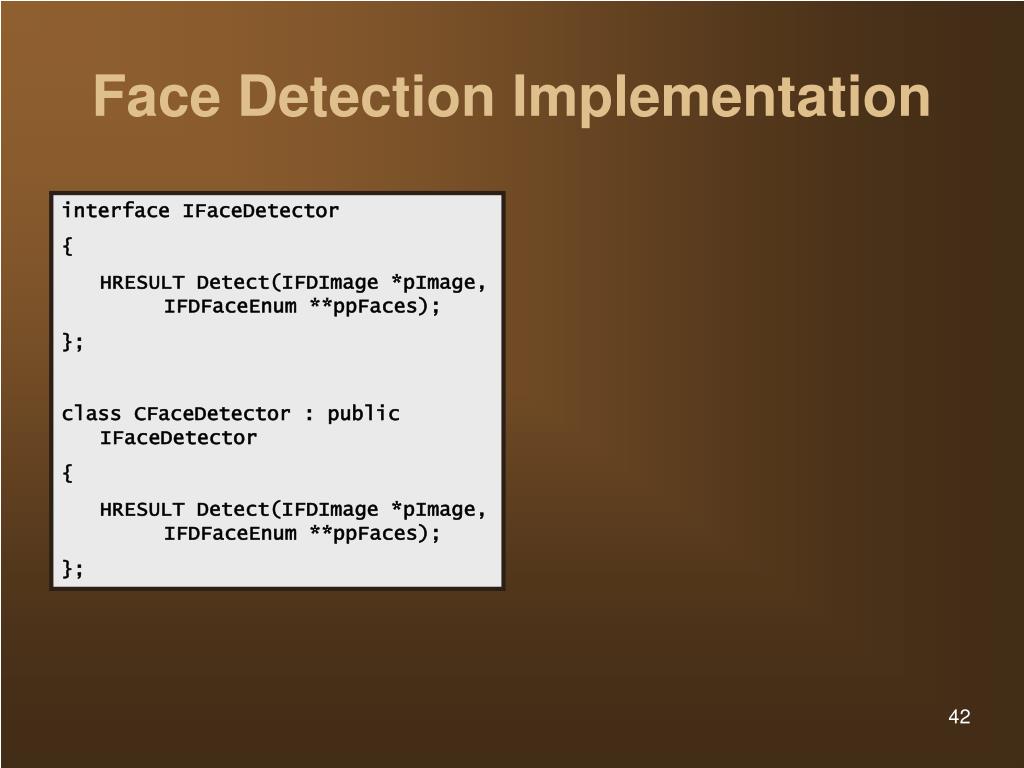 Face Detection Implementation

interface IFaceDetector

{

HRESULT Detect(IFDImage *pImage, IFDFaceEnum **ppFaces);

};

class CFaceDetector : public IFaceDetector

{

HRESULT Detect(IFDImage *pImage, IFDFaceEnum **ppFaces);

};

42